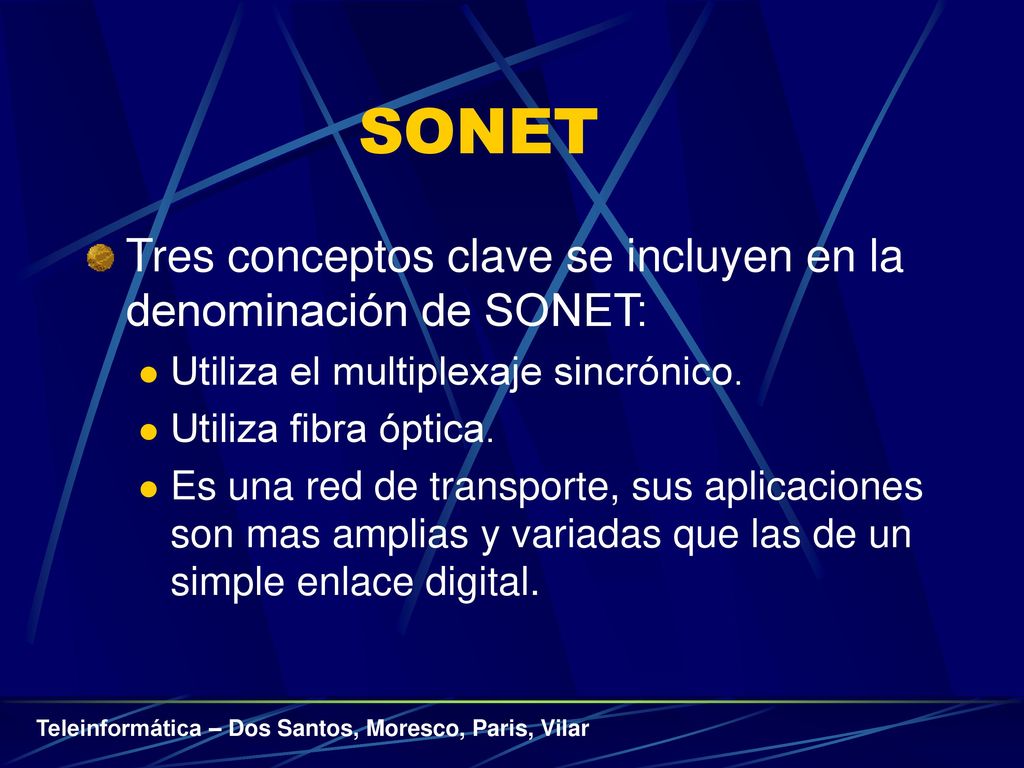 SONET

Tres conceptos clave se incluyen en la denominación de SONET:

- Utiliza el multiplexaje sincrónico.
- Utiliza fibra óptica.
- Es una red de transporte, sus aplicaciones son mas amplias y variadas que las de un simple enlace digital.

Teleinformática – Dos Santos, Moresco, Paris, Vilar